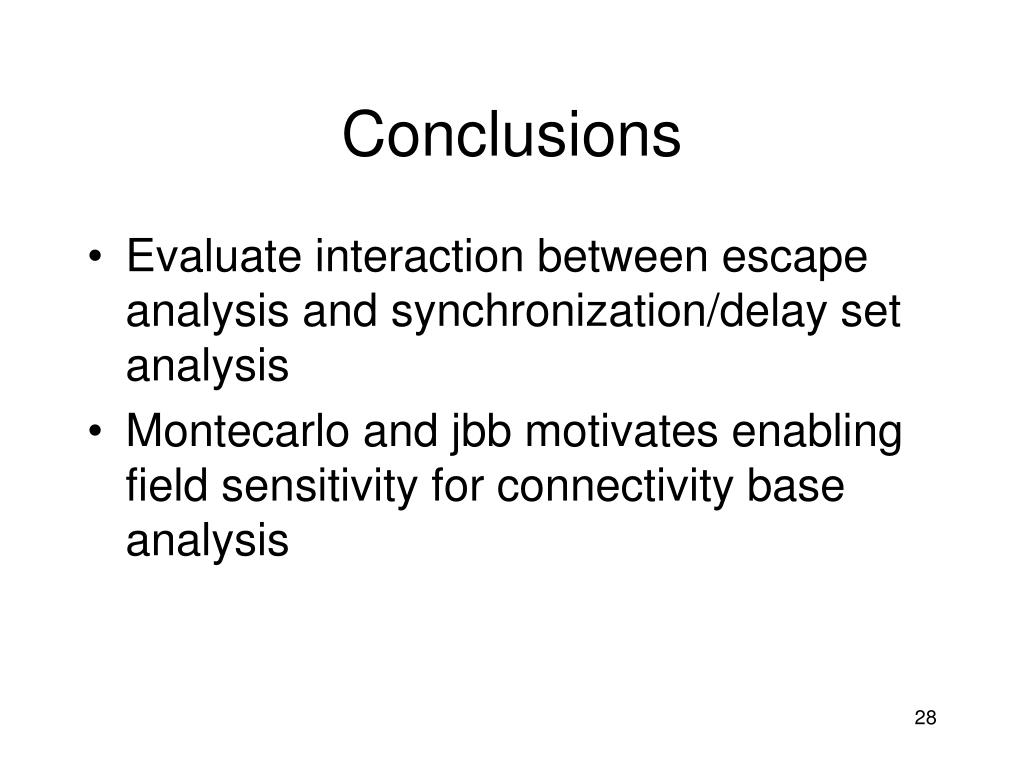 Conclusions

• Evaluate interaction between escape analysis and synchronization/delay set analysis

• Montecarlo and jbb motivates enabling field sensitivity for connectivity base analysis

28